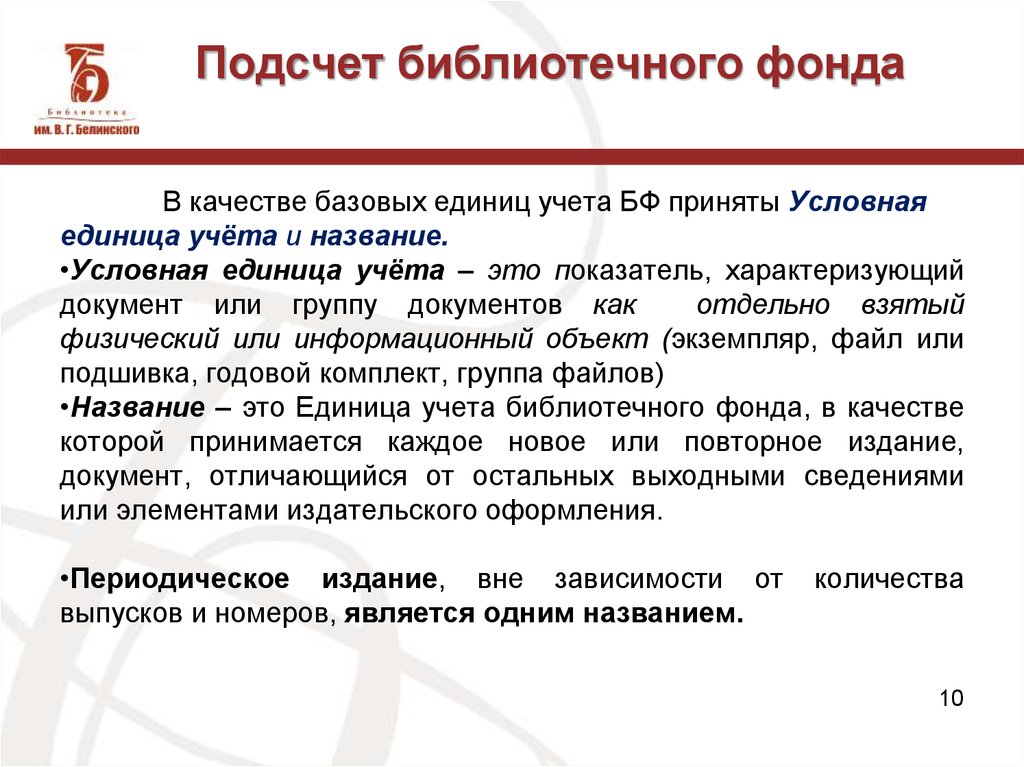 Библиотека им. В. Г. Белинского

Подсчет библиотечного фонда

В качестве базовых единиц учета БФ приняты Условная единица учёта и название.

•Условная единица учёта – это показатель, характеризующий документ или группу документов как отдельно взятый физический или информационный объект (экземпляр, файл или подшивка, годовой комплект, группа файлов)

•Название – это Единица учета библиотечного фонда, в качестве которой принимается каждое новое или повторное издание, документ, отличающийся от остальных выходными сведениями или элементами издательского оформления.

•Периодическое издание, вне зависимости от количества выпусков и номеров, является одним названием.

10